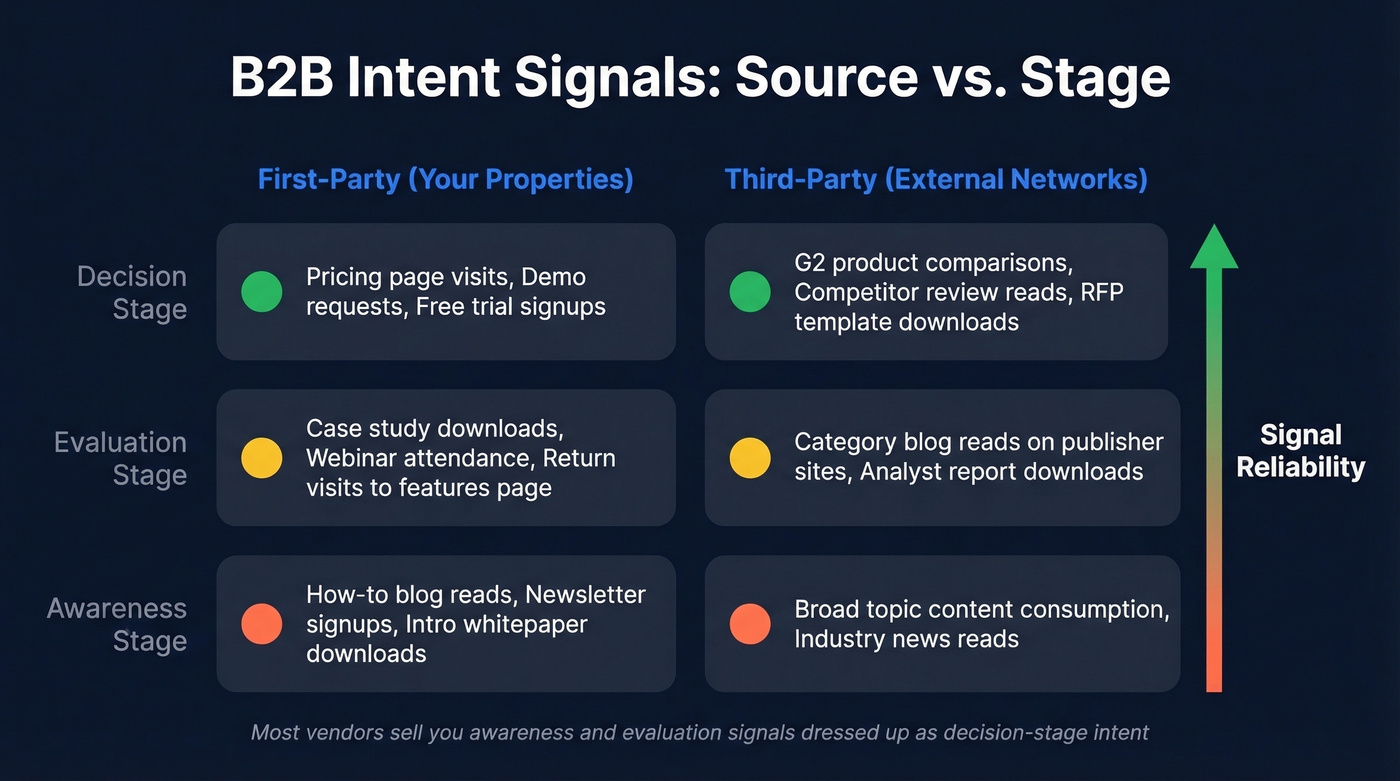 B2B Intent Signals: Source vs. Stage

| | First-Party (Your Properties) | Third-Party (External Networks) |
|---|---|---|
| Decision Stage | Pricing page visits, Demo requests, Free trial signups | G2 product comparisons, Competitor review reads, RFP template downloads |
| Evaluation Stage | Case study downloads, Webinar attendance, Return visits to features page | Category blog reads on publisher sites, Analyst report downloads |
| Awareness Stage | How-to blog reads, Newsletter signups, Intro whitepaper downloads | Broad topic content consumption, Industry news reads |

Signal Reliability

Most vendors sell you awareness and evaluation signals dressed up as decision-stage intent